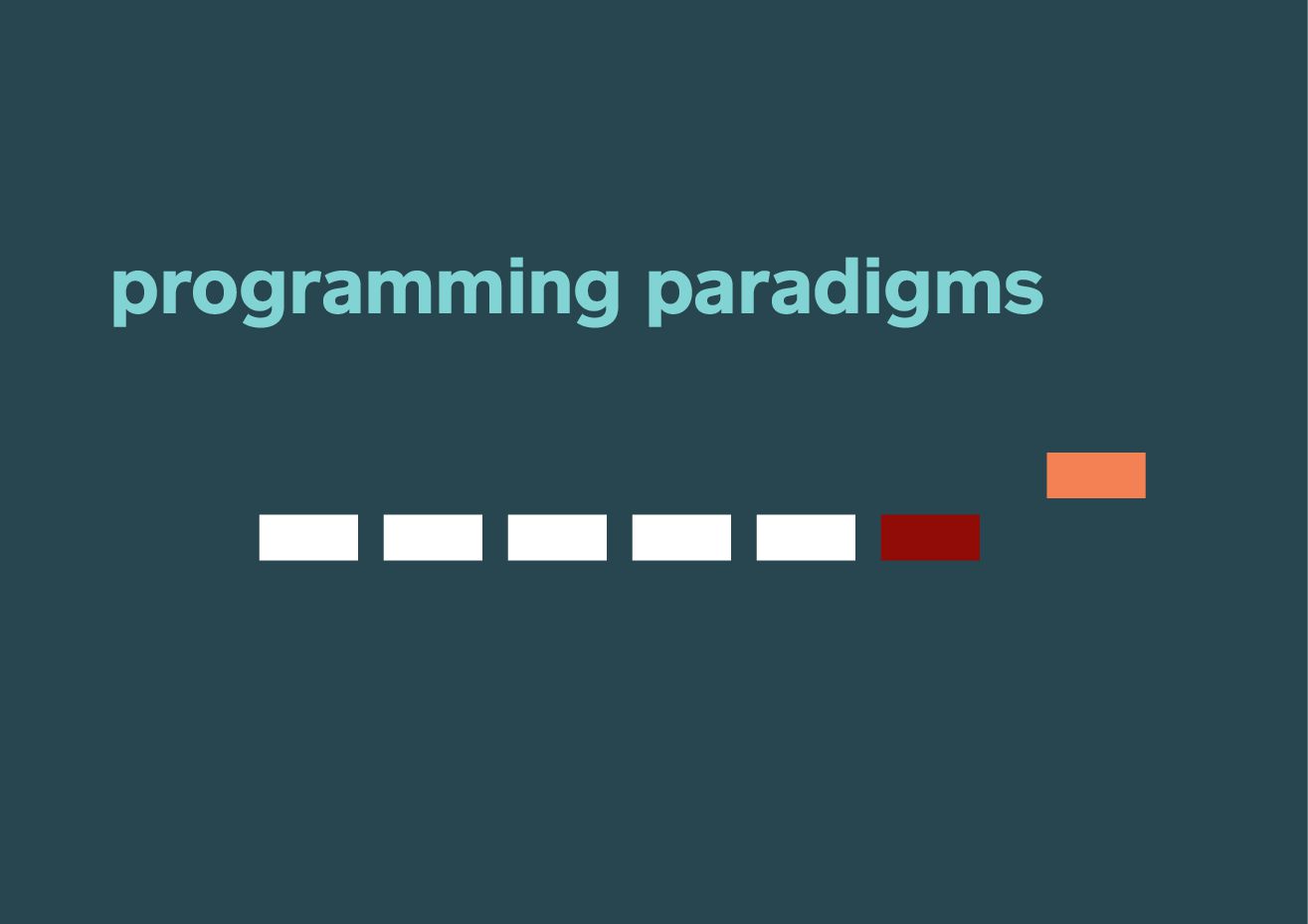 programming paradigms